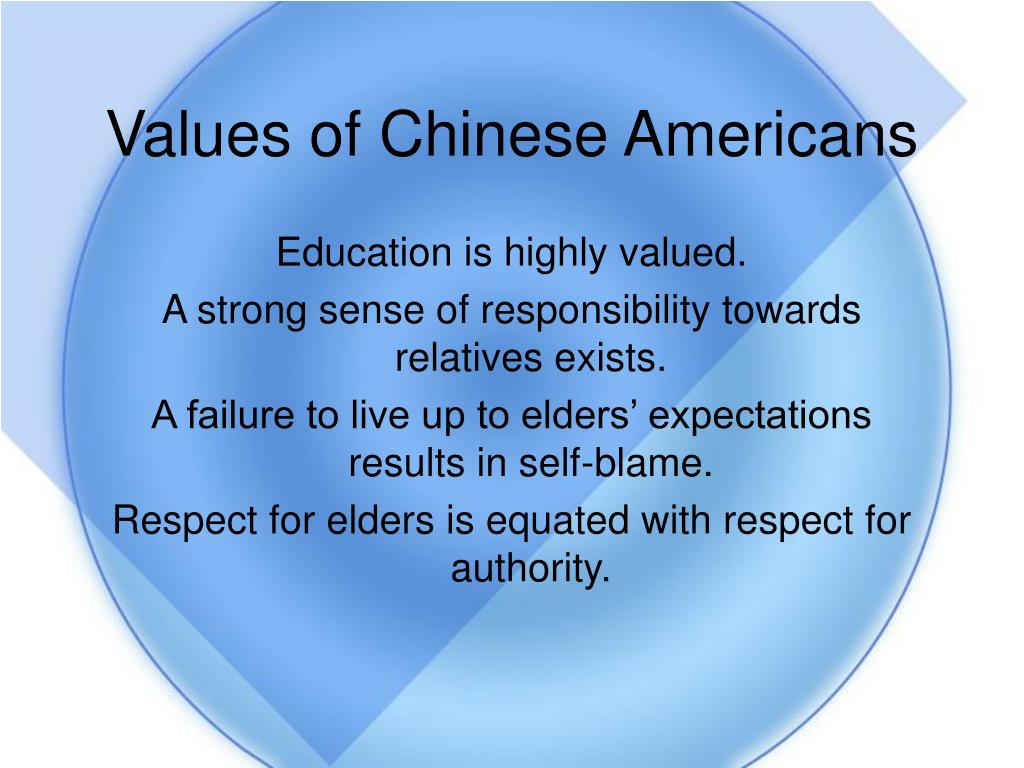 Values of Chinese Americans

Education is highly valued.

A strong sense of responsibility towards relatives exists.

A failure to live up to elders’ expectations results in self-blame.

Respect for elders is equated with respect for authority.